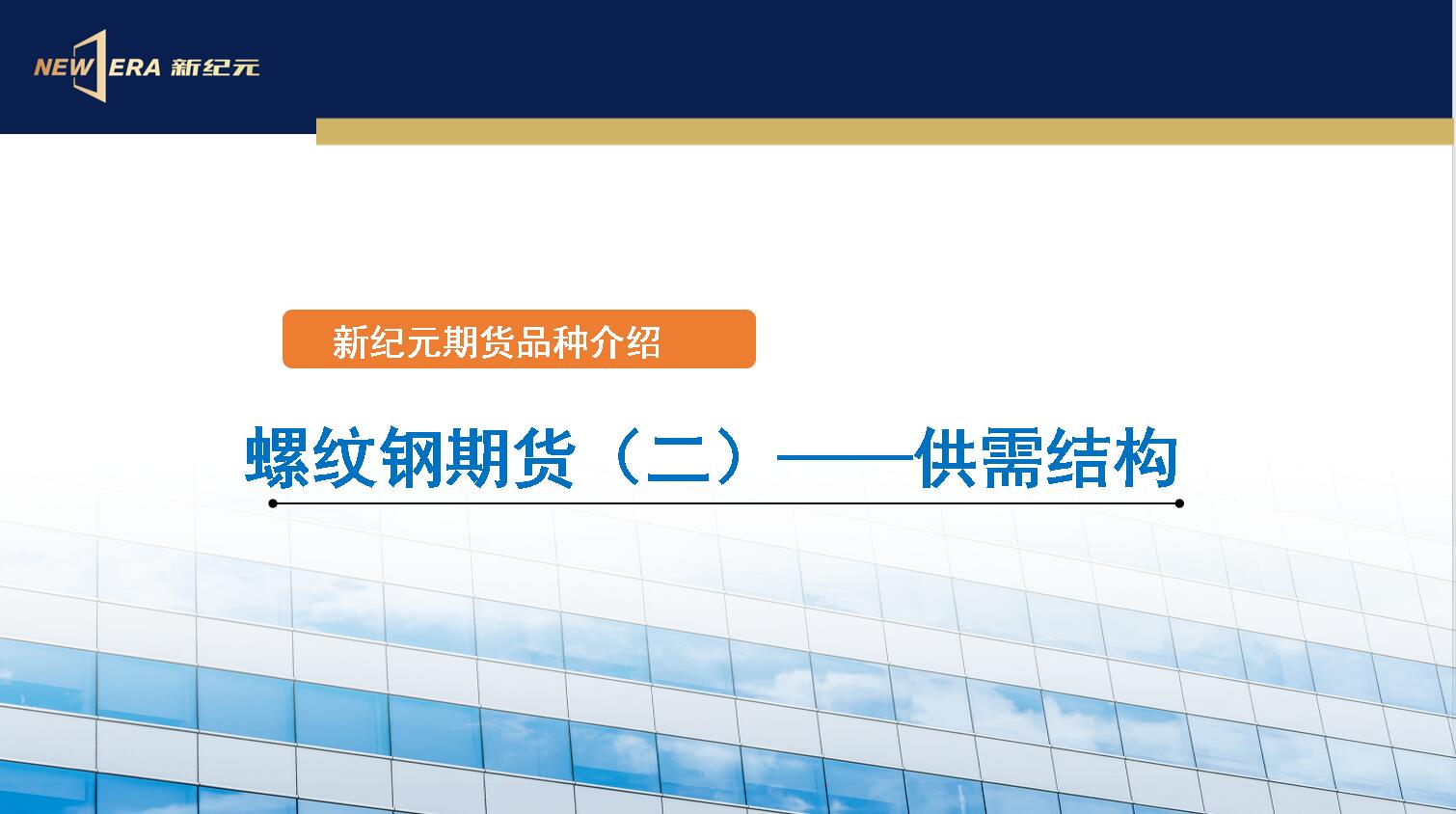 NEW ERA 新纪元

新纪元期货品种介绍

螺纹钢期货（二）——供需结构